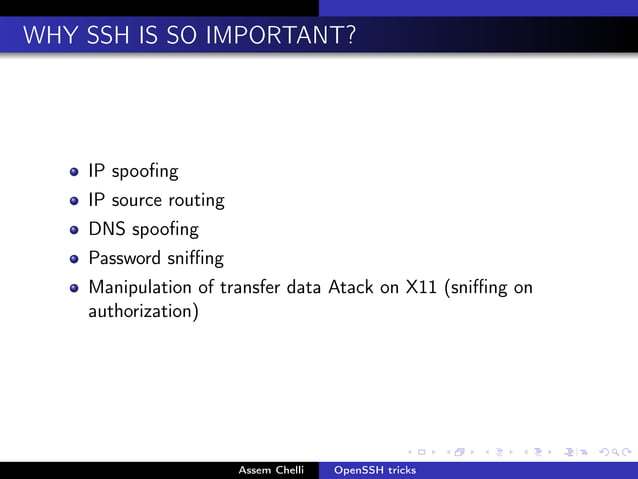 WHY SSH IS SO IMPORTANT?

- IP spoofing
- IP source routing
- DNS spoofing
- Password sniffing
- Manipulation of transfer data Atack on X11 (sniffing on authorization)

Assem Chelli OpenSSH tricks